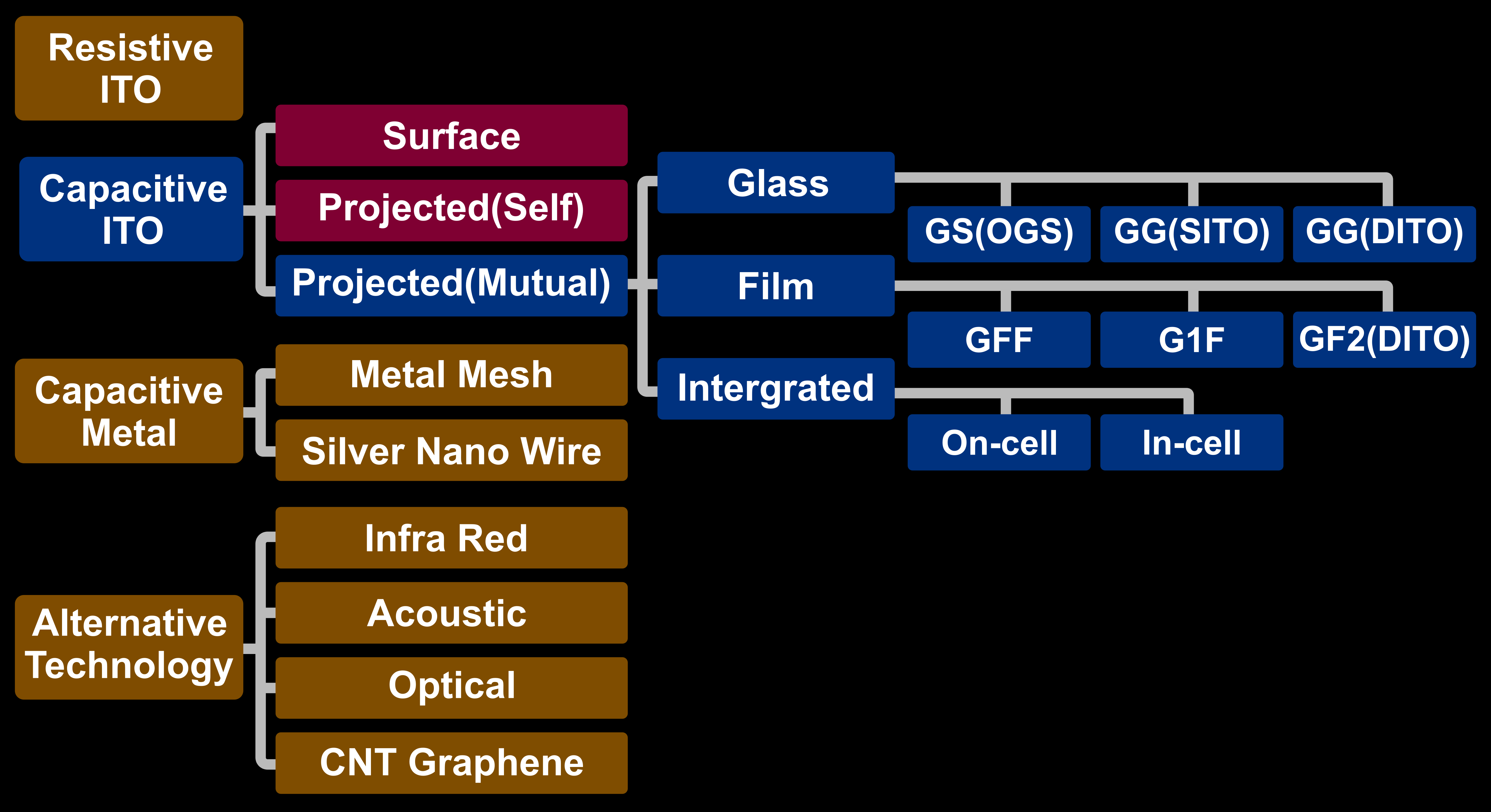 Resistive ITO

Capacitive ITO

Surface

Projected(Self)

Projected(Mutual)

Glass

GS(OGS)

GG(SITO)

GG(DITO)

Film

GFF

G1F

GF2(DITO)

Intergrated

On-cell

In-cell

Capacitive Metal

Metal Mesh

Silver Nano Wire

Alternative Technology

Infra Red

Acoustic

Optical

CNT Graphene